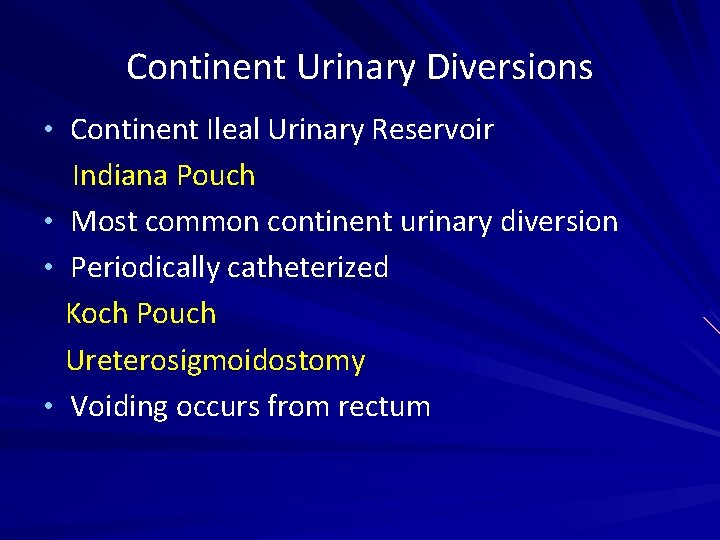 Continent Urinary Diversions

• Continent Ileal Urinary Reservoir

Indiana Pouch

• Most common continent urinary diversion

• Periodically catheterized

Koch Pouch

Ureterosigmoidostomy

• Voiding occurs from rectum